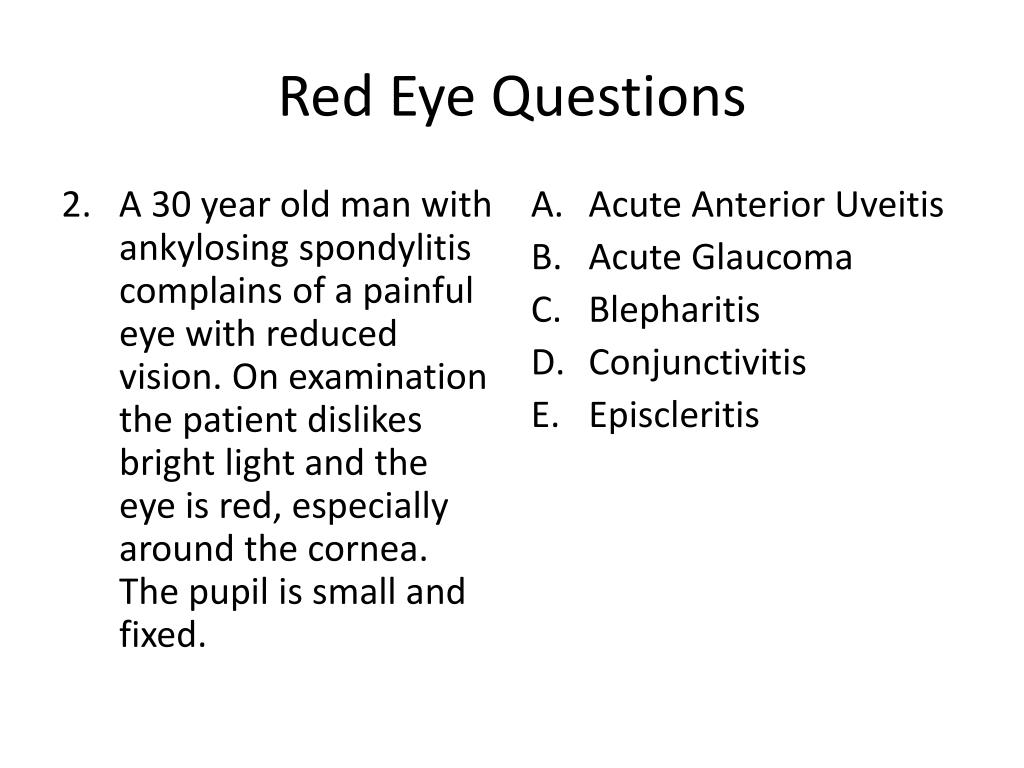 Red Eye Questions

2. A 30 year old man with ankylosing spondylitis complains of a painful eye with reduced vision. On examination the patient dislikes bright light and the eye is red, especially around the cornea. The pupil is small and fixed.

A. Acute Anterior Uveitis
B. Acute Glaucoma
C. Blepharitis
D. Conjunctivitis
E. Episcleritis